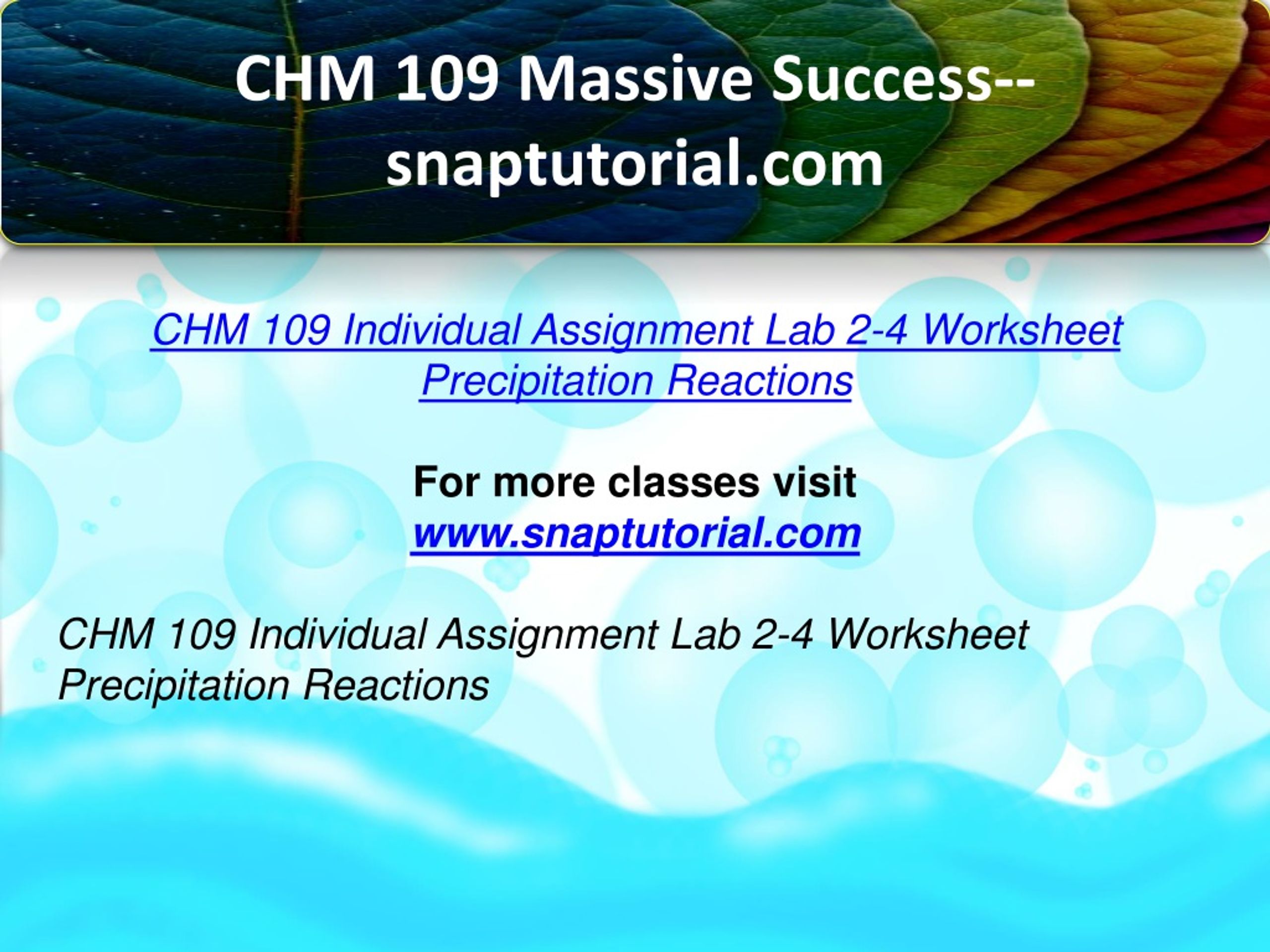 CHM 109 Massive Success--snaptutorial.com

CHM 109 Individual Assignment Lab 2-4 Worksheet Precipitation Reactions

For more classes visit
www.snaptutorial.com

CHM 109 Individual Assignment Lab 2-4 Worksheet Precipitation Reactions